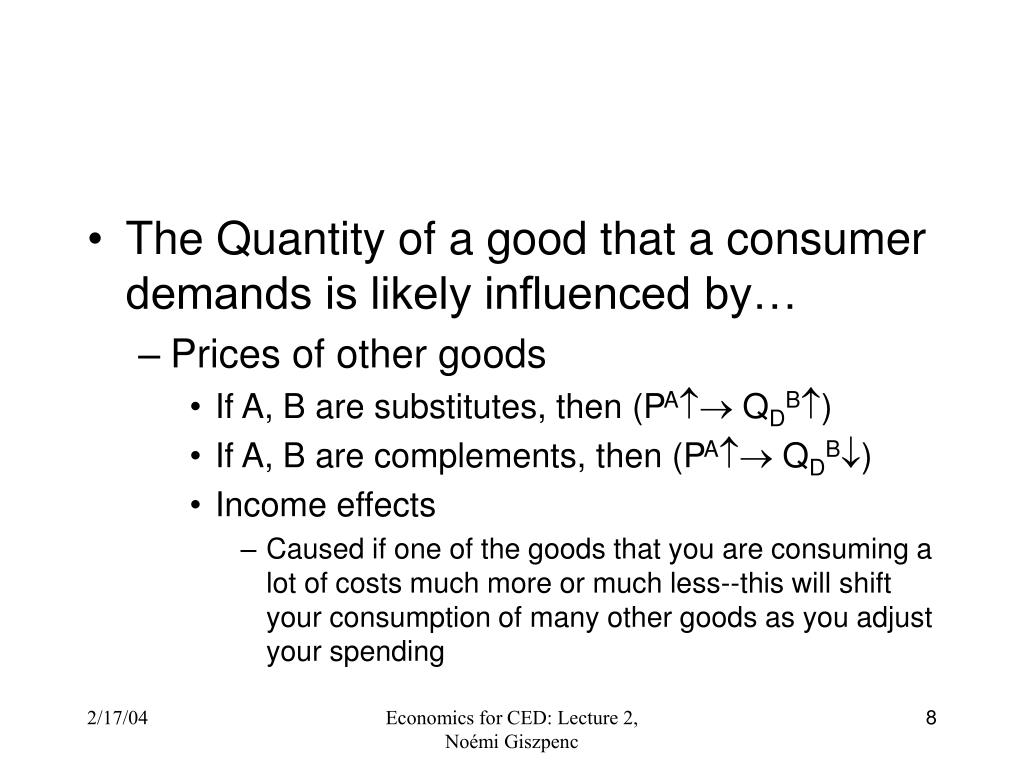 • The Quantity of a good that a consumer demands is likely influenced by…

– Prices of other goods

• If A, B are substitutes, then ($P^A\uparrow \rightarrow Q_D{}^B\uparrow$)

• If A, B are complements, then ($P^A\uparrow \rightarrow Q_D{}^B\downarrow$)

• Income effects

– Caused if one of the goods that you are consuming a lot of costs much more or much less--this will shift your consumption of many other goods as you adjust your spending

2/17/04

Economics for CED: Lecture 2, Noémi Giszpenc

8